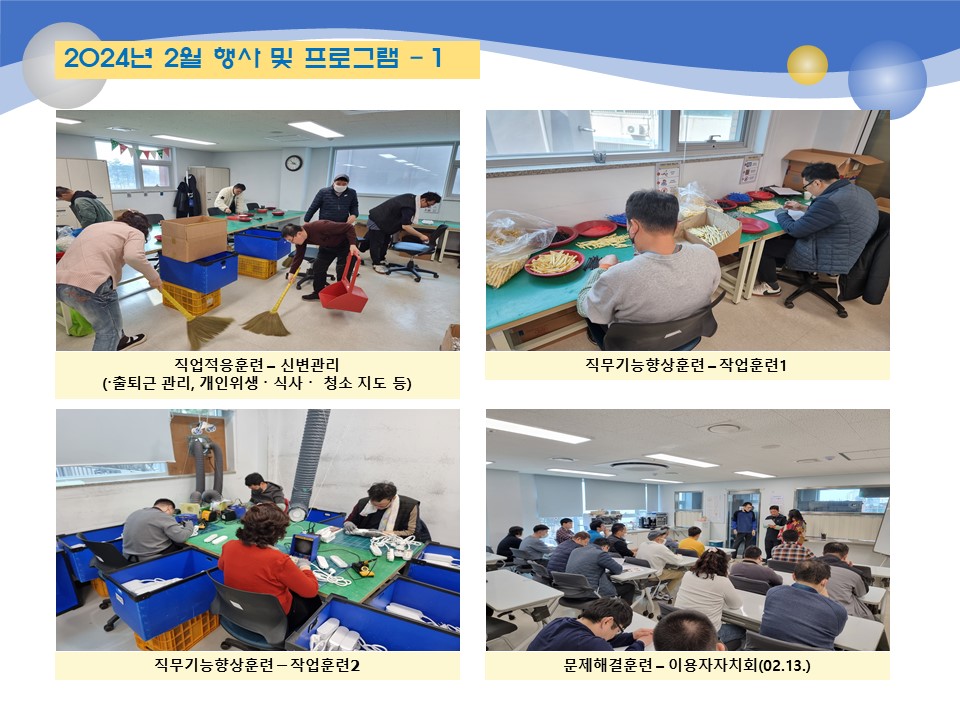 2024년 2월 행사 및 프로그램 - 1

직업적응훈련 – 신변관리
(·출퇴근 관리, 개인위생 · 식사 · 청소 지도 등)

직무기능향상훈련 – 작업훈련1

직무기능향상훈련 – 작업훈련2

문제해결훈련 – 이용자자치회(02.13.)